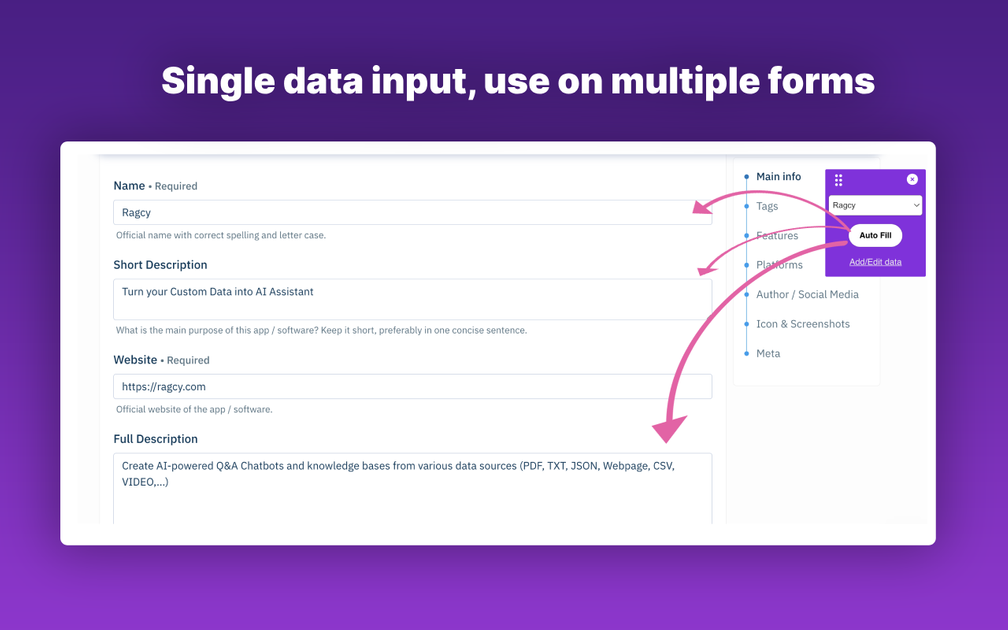 Single data input, use on multiple forms

Name • Required

Ragcy

Official name with correct spelling and letter case.

Short Description

Turn your Custom Data into AI Assistant

What is the main purpose of this app / software? Keep it short, preferably in one concise sentence.

Website • Required

https://ragcy.com

Official website of the app / software.

Full Description

Create AI-powered Q&A Chatbots and knowledge bases from various data sources (PDF, TXT, JSON, Webpage, CSV, VIDEO,...)

Main info
Tags
Features
Platforms
Author / Social Media
Icon & Screenshots
Meta

Ragcy
Auto Fill
Add/Edit data